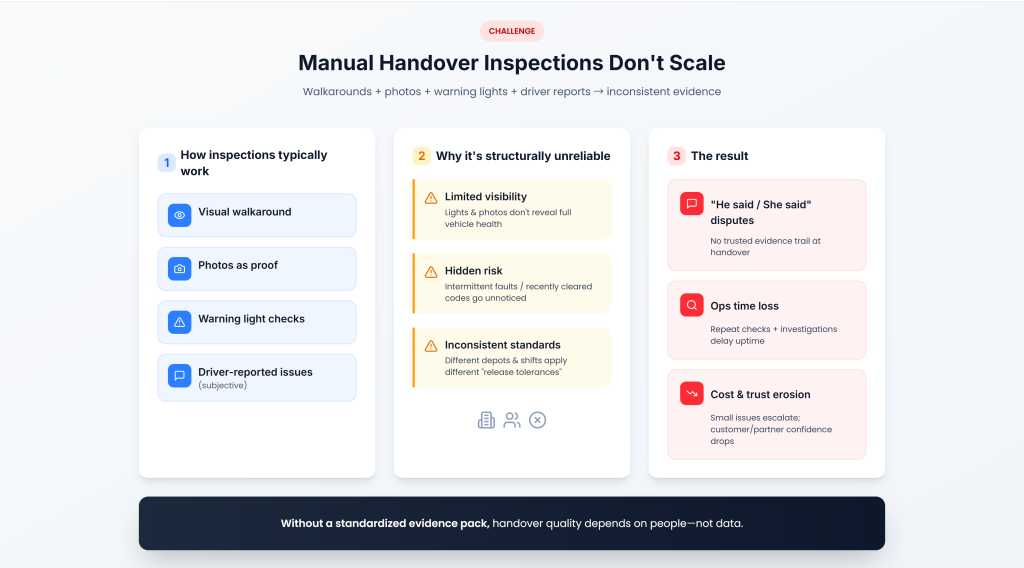 CHALLENGE

Manual Handover Inspections Don't Scale

Walkarounds + photos + warning lights + driver reports → inconsistent evidence

1 How inspections typically work

Visual walkaround

Photos as proof

Warning light checks

Driver-reported issues (subjective)

2 Why it's structurally unreliable

Limited visibility
Lights & photos don't reveal full vehicle health

Hidden risk
Intermittent faults / recently cleared codes go unnoticed

Inconsistent standards
Different depots & shifts apply different "release tolerances"

3 The result

"He said / She said" disputes
No trusted evidence trail at handover

Ops time loss
Repeat checks + investigations delay uptime

Cost & trust erosion
Small issues escalate; customer/partner confidence drops

Without a standardized evidence pack, handover quality depends on people—not data.